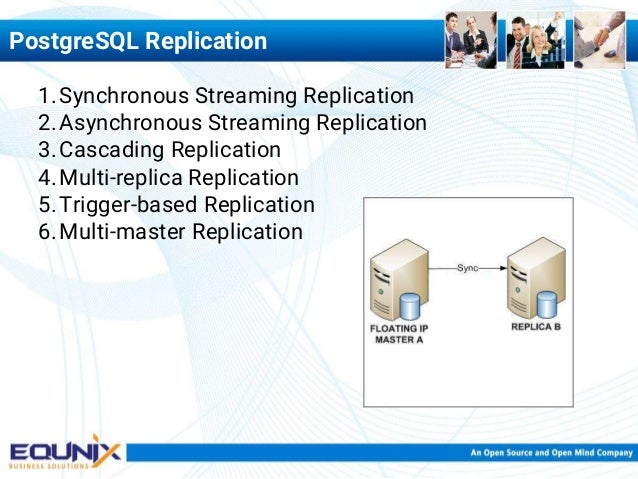 PostgreSQL Replication

1. Synchronous Streaming Replication
2. Asynchronous Streaming Replication
3. Cascading Replication
4. Multi-replica Replication
5. Trigger-based Replication
6. Multi-master Replication

Sync

FLOATING IP
MASTER A

REPLICA B

EQUNIX
BUSINESS SOLUTIONS

An Open Source and Open Mind Company